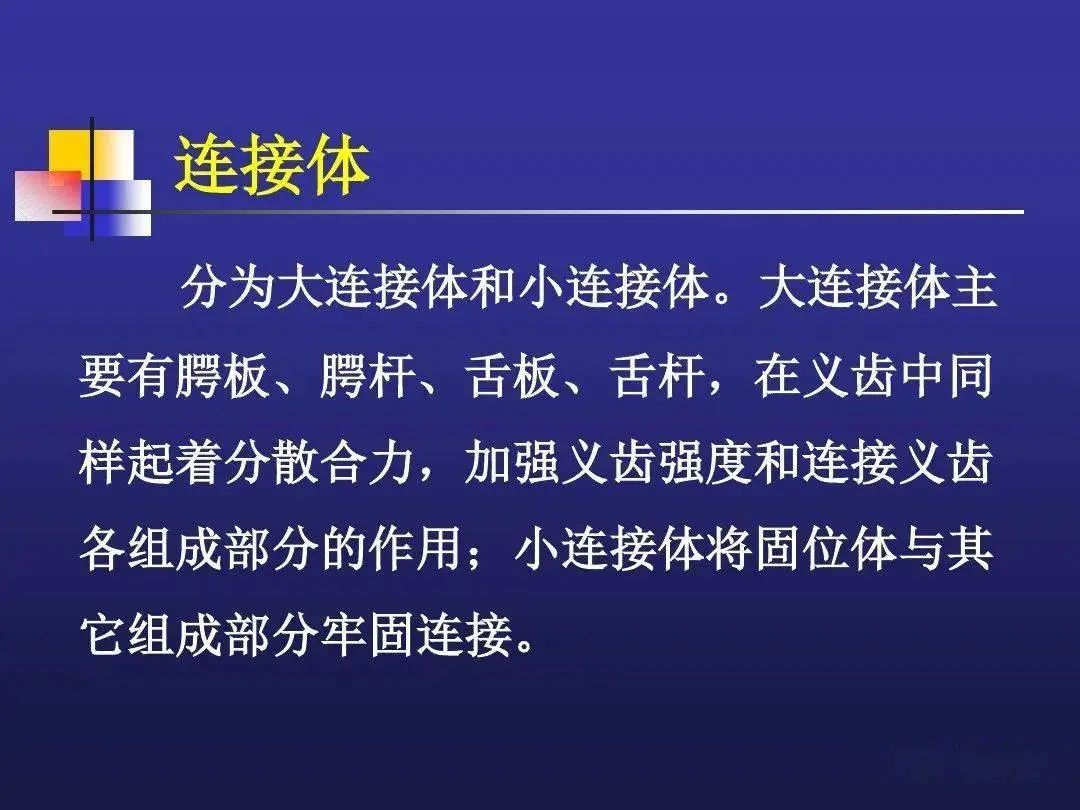 连接体

分为大连接体和小连接体。大连接体主要有腭板、腭杆、舌板、舌杆，在义齿中同样起着分散合力，加强义齿强度和连接义齿各组成部分的作用；小连接体将固位体与其它组成部分牢固连接。